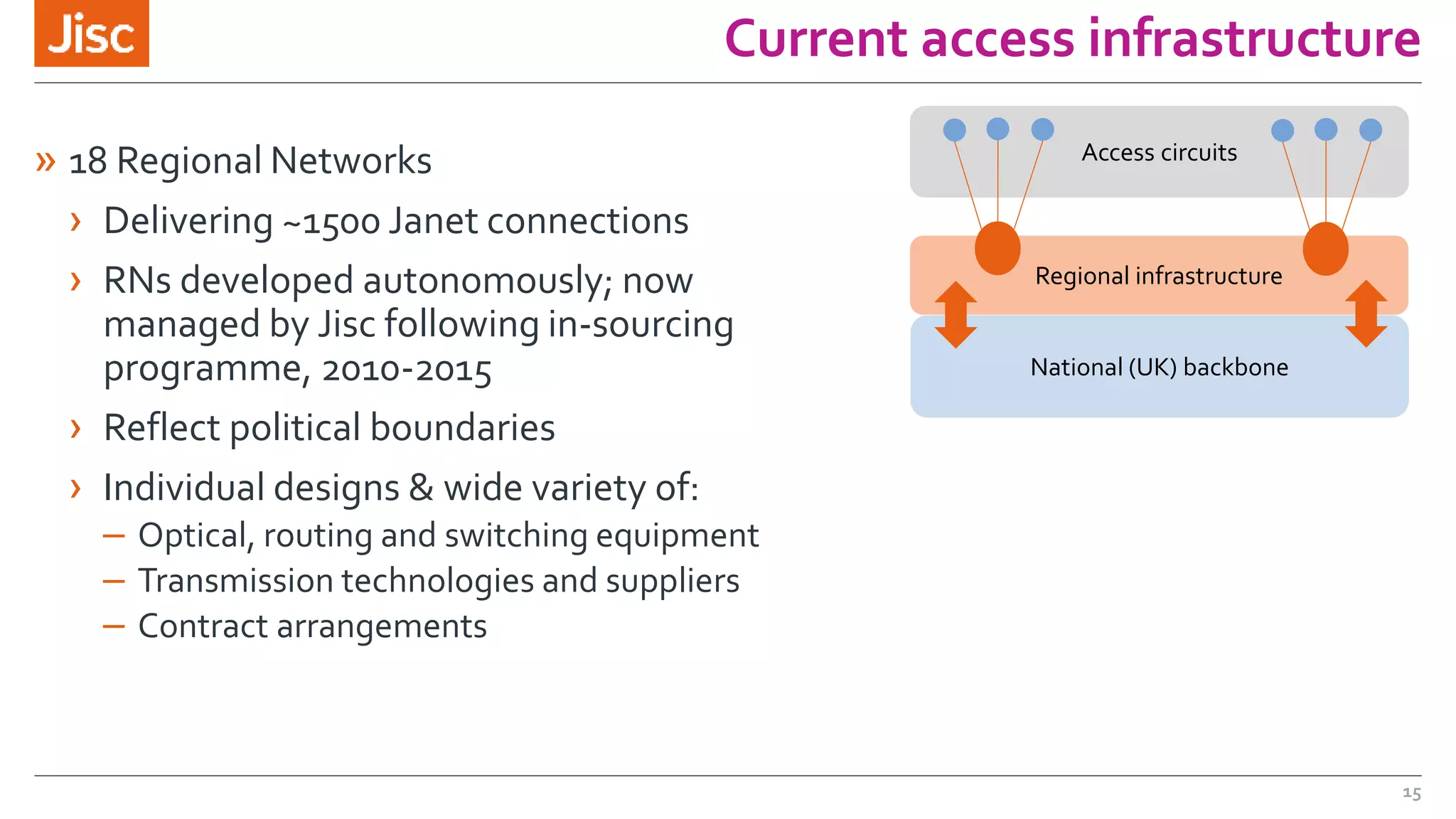 Jisc

Current access infrastructure

» 18 Regional Networks

› Delivering ~1500 Janet connections

› RNs developed autonomously; now managed by Jisc following in-sourcing programme, 2010-2015

› Reflect political boundaries

› Individual designs & wide variety of:

– Optical, routing and switching equipment

– Transmission technologies and suppliers

– Contract arrangements

Access circuits

Regional infrastructure

National (UK) backbone

15